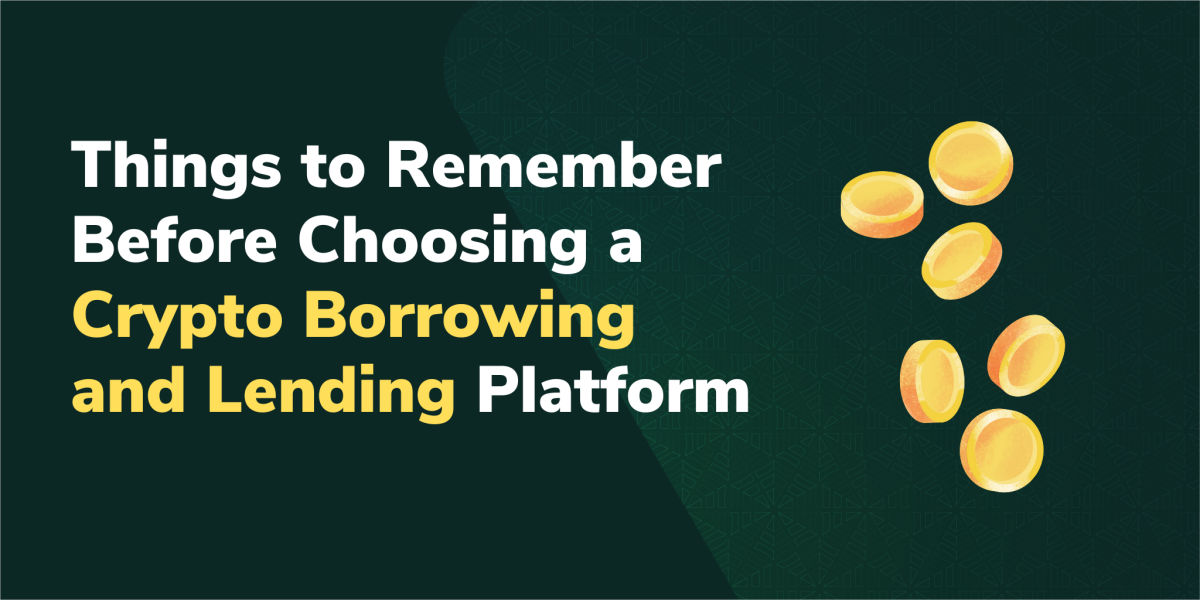 Things to Remember Before Choosing a Crypto Borrowing and Lending Platform